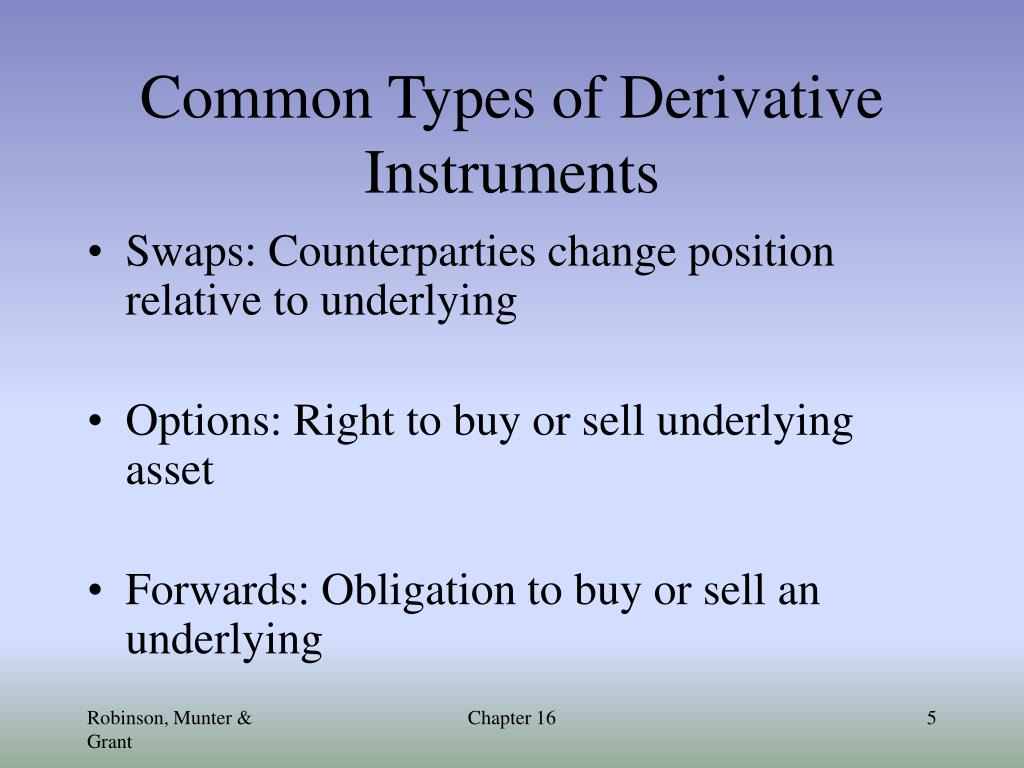 Common Types of Derivative Instruments

• Swaps: Counterparties change position relative to underlying

• Options: Right to buy or sell underlying asset

• Forwards: Obligation to buy or sell an underlying

Robinson, Munter & Grant

Chapter 16

5